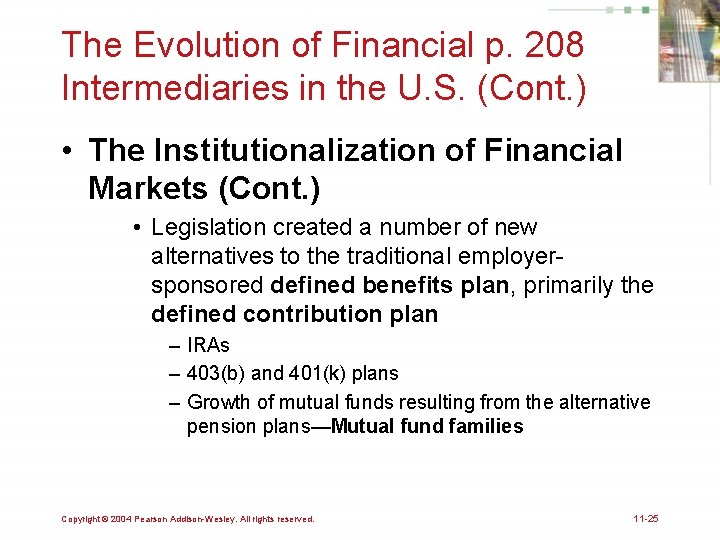 The Evolution of Financial p. 208
Intermediaries in the U.S. (Cont.)

• The Institutionalization of Financial Markets (Cont.)

• Legislation created a number of new alternatives to the traditional employer-sponsored defined benefits plan, primarily the defined contribution plan

– IRAs

– 403(b) and 401(k) plans

– Growth of mutual funds resulting from the alternative pension plans—Mutual fund families

Copyright © 2004 Pearson Addison-Wesley. All rights reserved.

11-25